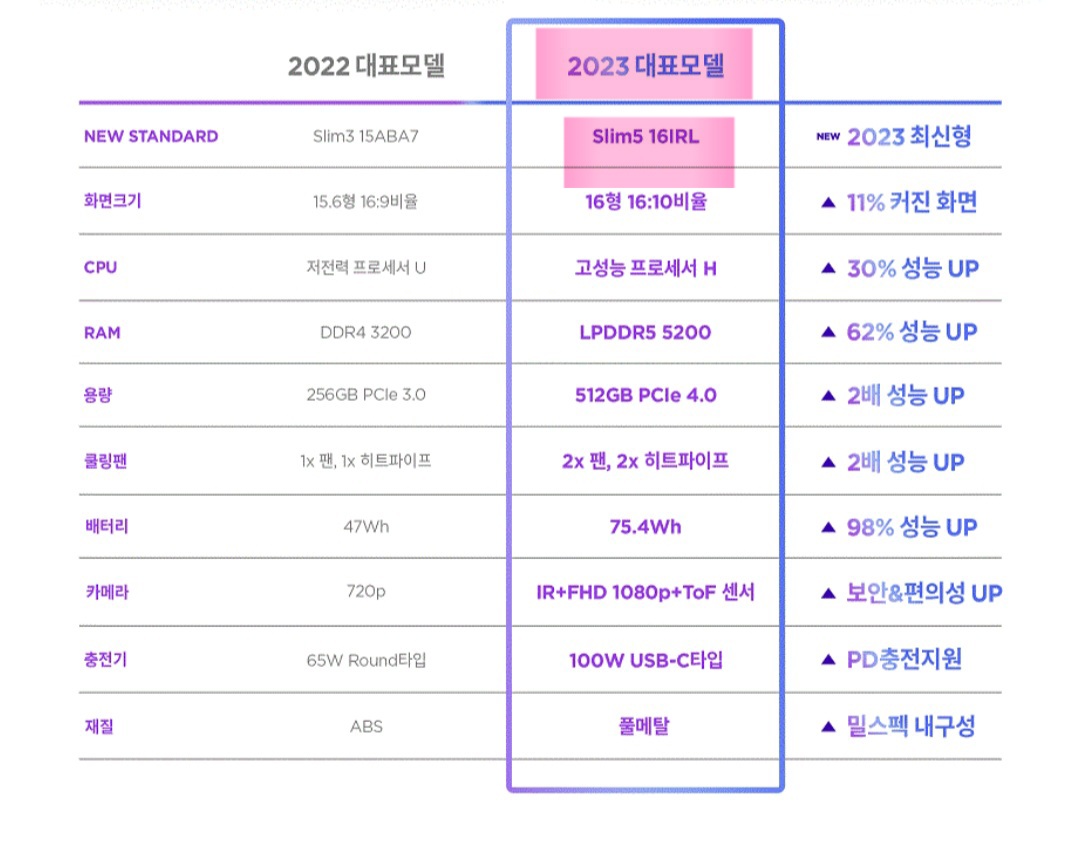 |  | 2022 대표모델 | 2023 대표모델 |  |
|---|---|---|---|
| NEW STANDARD | Slim3 15ABA7 | Slim5 16IRL | NEW 2023 최신형 |
| 화면크기 | 15.6형 16:9비율 | 16형 16:10비율 | ▲ 11% 커진 화면 |
| CPU | 저전력 프로세서 U | 고성능 프로세서 H | ▲ 30% 성능 UP |
| RAM | DDR4 3200 | LPDDR5 5200 | ▲ 62% 성능 UP |
| 용량 | 256GB PCIe 3.0 | 512GB PCIe 4.0 | ▲ 2배 성능 UP |
| 쿨링팬 | 1x 팬, 1x 히트파이프 | 2x 팬, 2x 히트파이프 | ▲ 2배 성능 UP |
| 배터리 | 47Wh | 75.4Wh | ▲ 98% 성능 UP |
| 카메라 | 720p | IR+FHD 1080p+ToF 센서 | ▲ 보안&편의성 UP |
| 충전기 | 65W Round타입 | 100W USB-C타입 | ▲ PD충전지원 |
| 재질 | ABS | 풀메탈 | ▲ 밀스펙 내구성 |